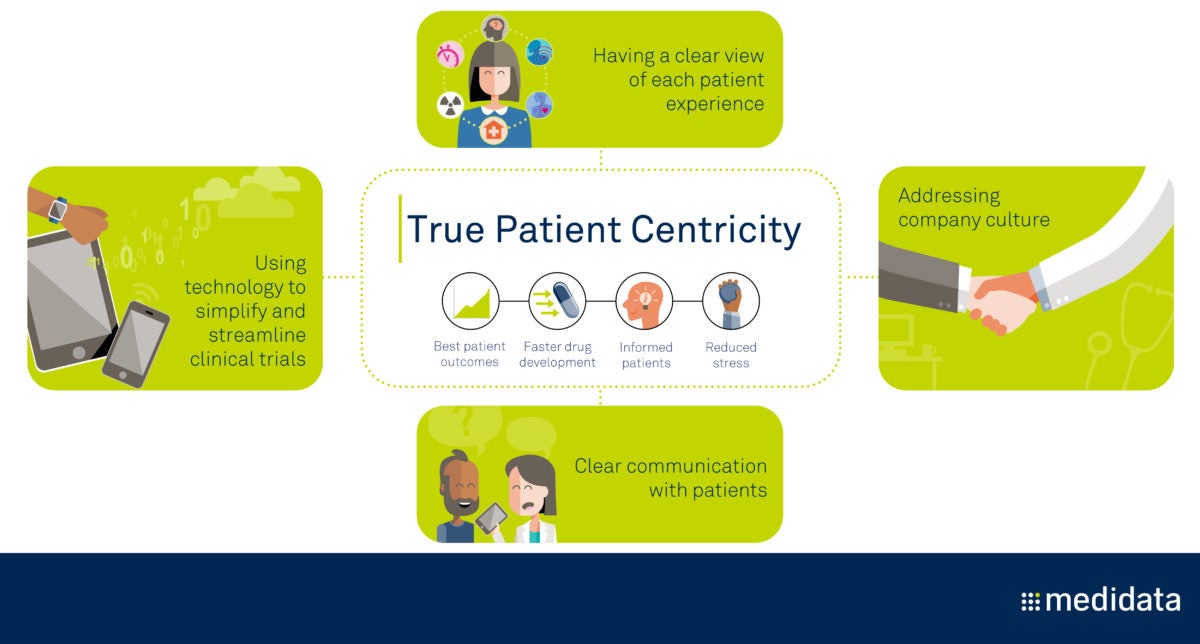 Having a clear view of each patient experience

Using technology to simplify and streamline clinical trials

True Patient Centricity

Best patient outcomes

Faster drug development

Informed patients

Reduced stress

Addressing company culture

Clear communication with patients

medidata